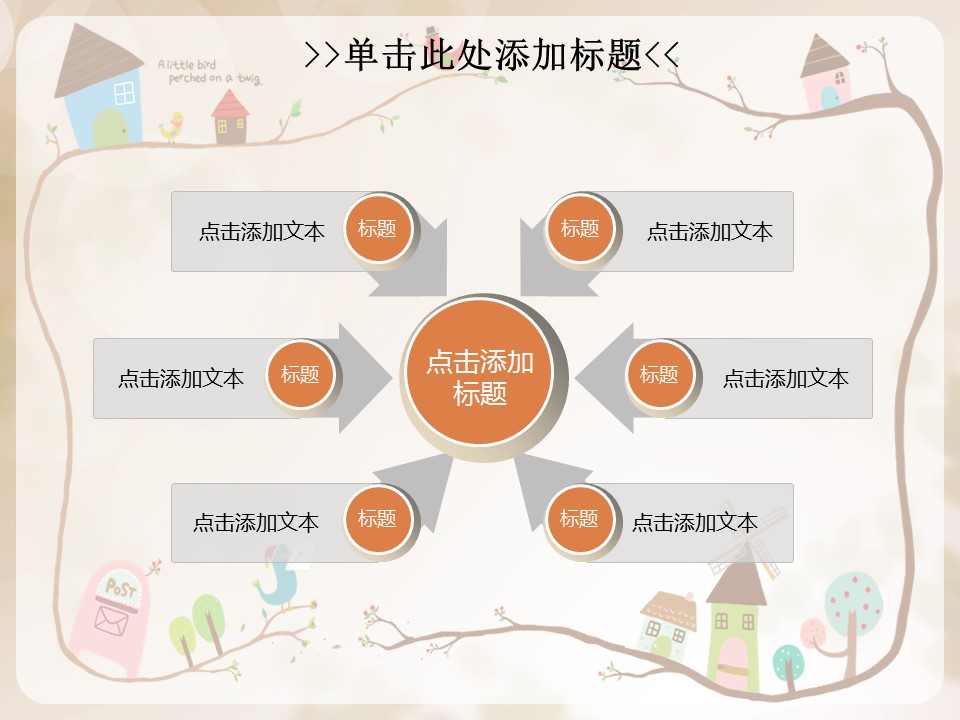 >>单击此处添加标题<<

A little bird perched on a twig

点击添加文本 标题

标题 点击添加文本

点击添加文本 标题

点击添加标题

标题 点击添加文本

点击添加文本 标题

标题 点击添加文本

POST